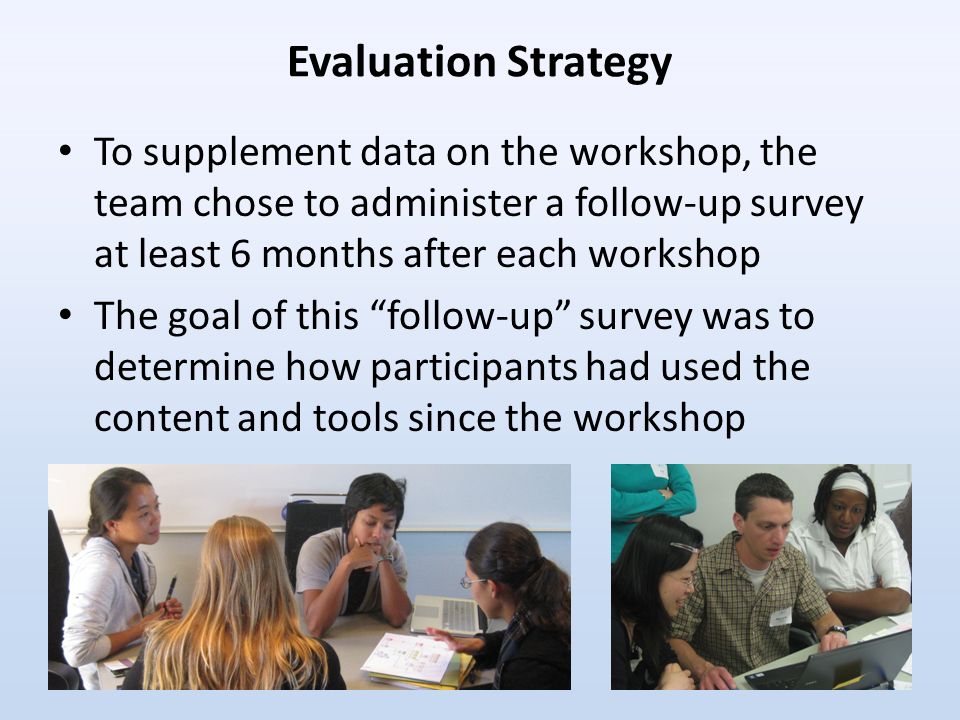 Evaluation Strategy

• To supplement data on the workshop, the team chose to administer a follow-up survey at least 6 months after each workshop

• The goal of this “follow-up” survey was to determine how participants had used the content and tools since the workshop